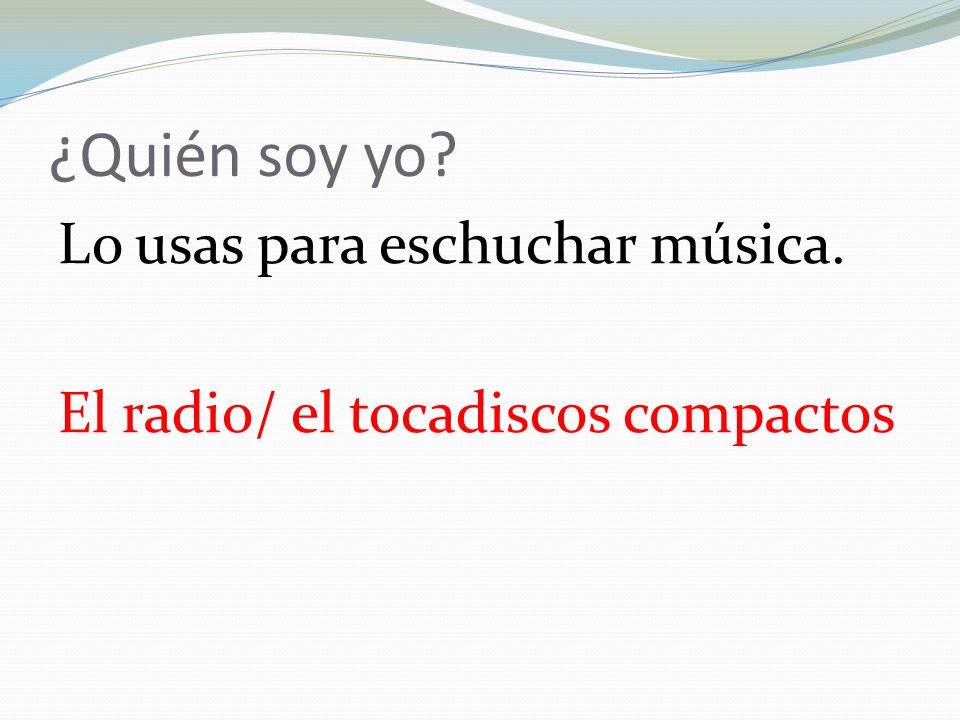 ¿Quién soy yo?

Lo usas para eschuchar música.

El radio/ el tocadiscos compactos